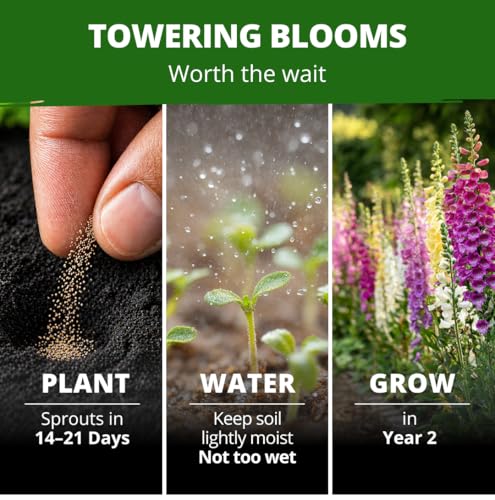 TOWERING BLOOMS
Worth the wait

PLANT
Sprouts in
14–21 Days

WATER
Keep soil lightly moist
Not too wet

GROW
in
Year 2